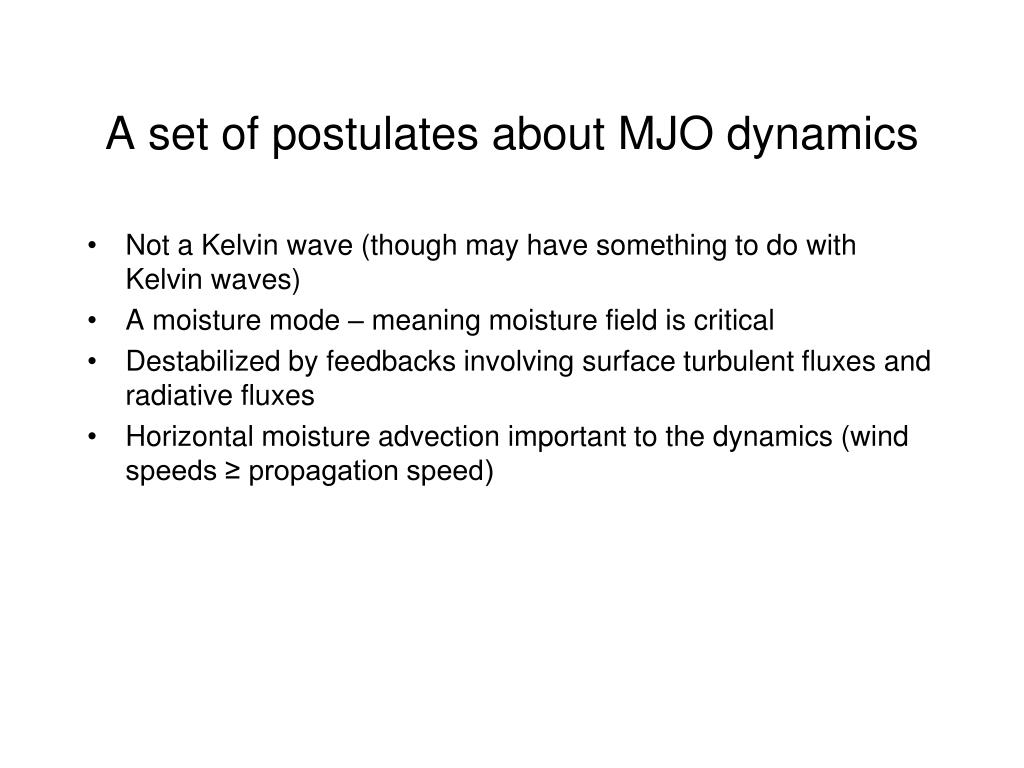 A set of postulates about MJO dynamics

• Not a Kelvin wave (though may have something to do with Kelvin waves)
• A moisture mode – meaning moisture field is critical
• Destabilized by feedbacks involving surface turbulent fluxes and radiative fluxes
• Horizontal moisture advection important to the dynamics (wind speeds ≥ propagation speed)